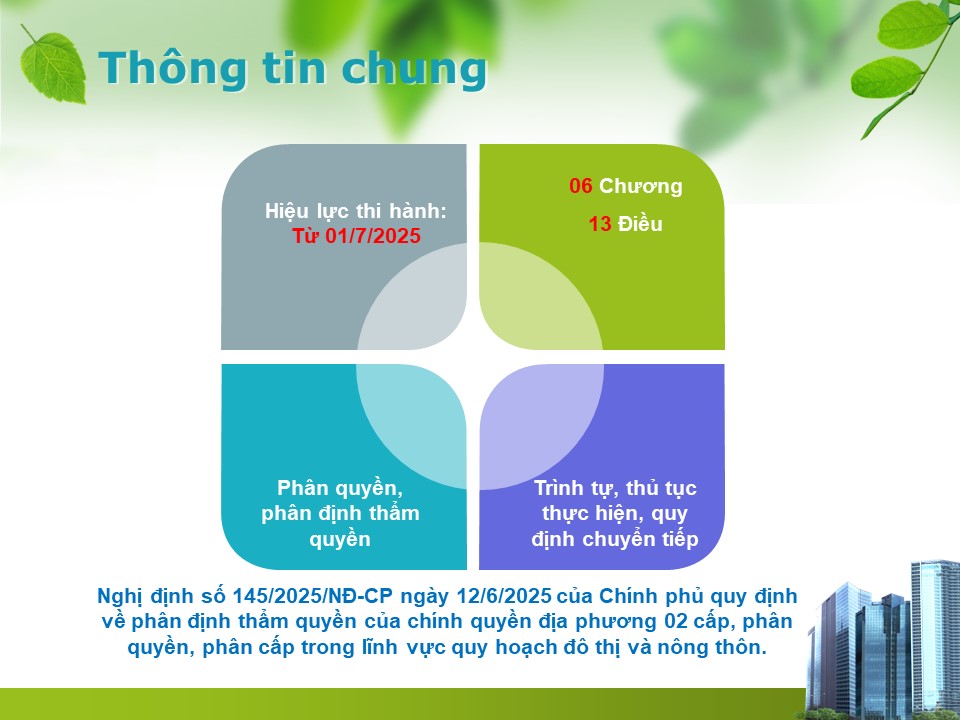 Thông tin chung

Hiệu lực thi hành:
Từ 01/7/2025

06 Chương
13 Điều

Phân quyền, phân định thẩm quyền

Trình tự, thủ tục thực hiện, quy định chuyển tiếp

Nghị định số 145/2025/NĐ-CP ngày 12/6/2025 của Chính phủ quy định về phân định thẩm quyền của chính quyền địa phương 02 cấp, phân quyền, phân cấp trong lĩnh vực quy hoạch đô thị và nông thôn.